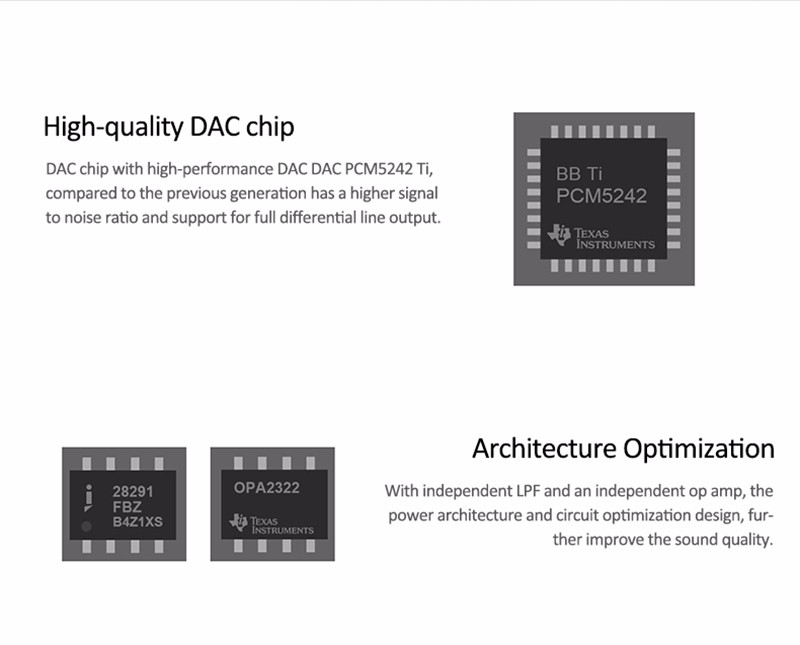 High-quality DAC chip

DAC chip with high-performance DAC DAC PCM5242 Ti, compared to the previous generation has a higher signal to noise ratio and support for full differential line output.

BB Ti
PCM5242
TEXAS INSTRUMENTS

28291
FBZ
B4Z1XS

OPA2322
TEXAS INSTRUMENTS

Architecture Optimization

With independent LPF and an independent op amp, the power architecture and circuit optimization design, further improve the sound quality.